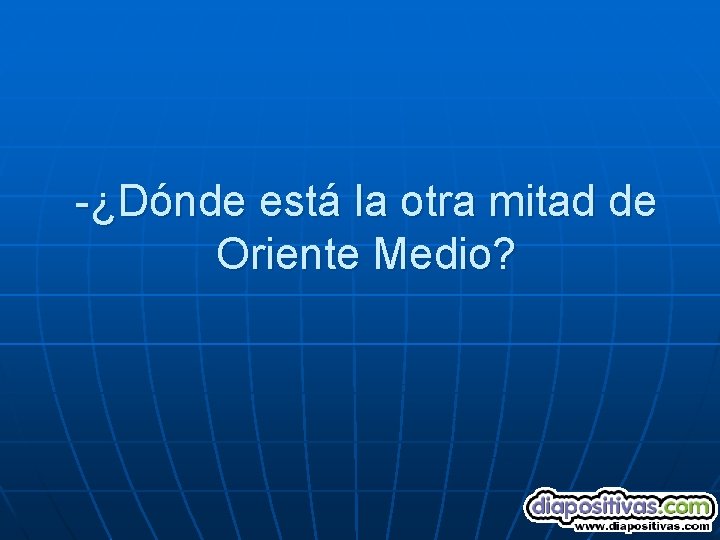 -¿Dónde está la otra mitad de Oriente Medio?

diapositivas.com
www.diapositivas.com